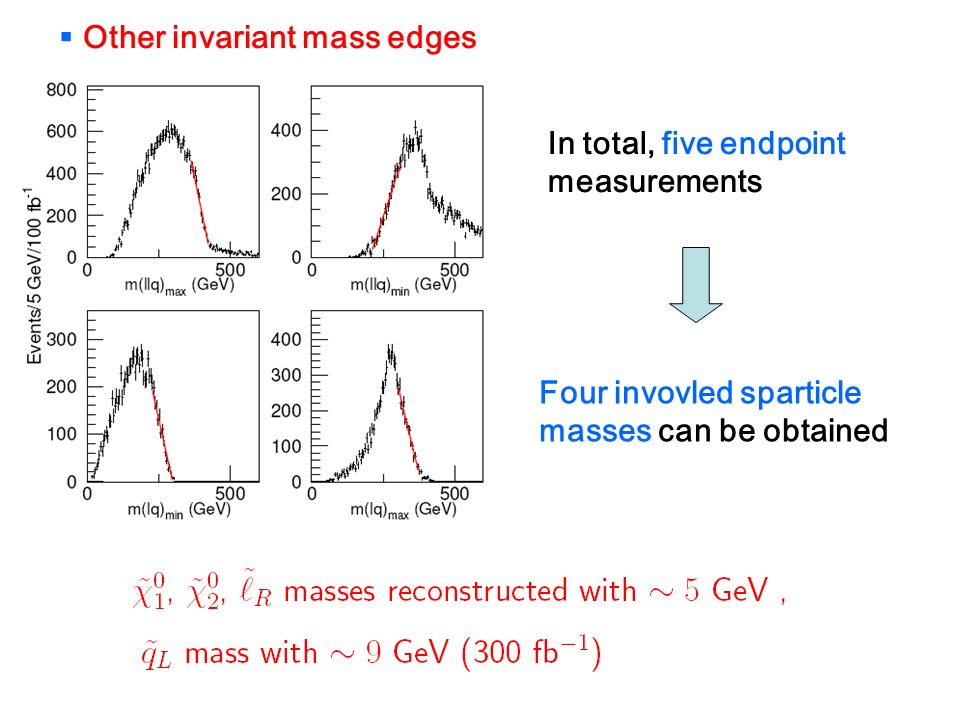 ▪ Other invariant mass edges

Events/5 GeV/100 fb$^{-1}$

800
600
400
200
0
0
500
m(llq)$_{max}$ (GeV)

400
200
0
0
500
m(llq)$_{min}$ (GeV)

300
200
100
0
0
500
m(lq)$_{min}$ (GeV)

400
300
200
100
0
0
500
m(lq)$_{max}$ (GeV)

In total, five endpoint measurements

Four invovled sparticle masses can be obtained

$\tilde{\chi}_1^0$, $\tilde{\chi}_2^0$, $\tilde{\ell}_R$ masses reconstructed with $\sim 5$ GeV ,

$\tilde{q}_L$ mass with $\sim 9$ GeV (300 fb$^{-1}$)